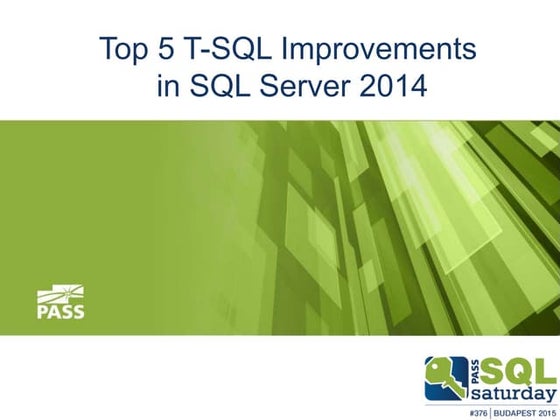 Top 5 T-SQL Improvements in SQL Server 2014

PASS

PASS SQL saturday

#376 | BUDAPEST 2015